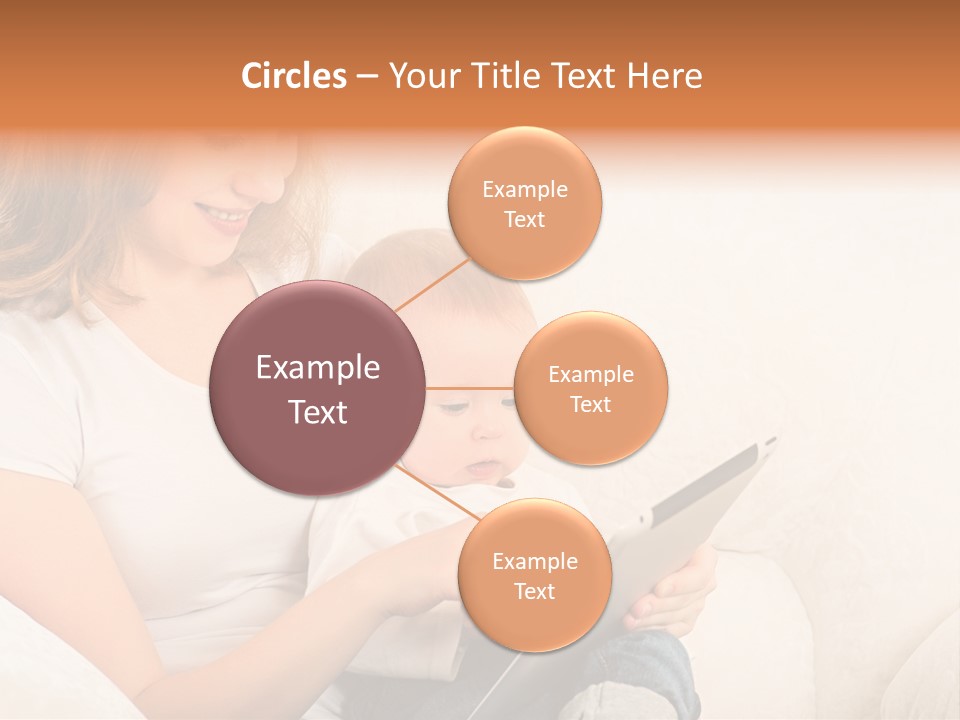 Circles – Your Title Text Here

Example Text

Example Text

Example Text

Example Text